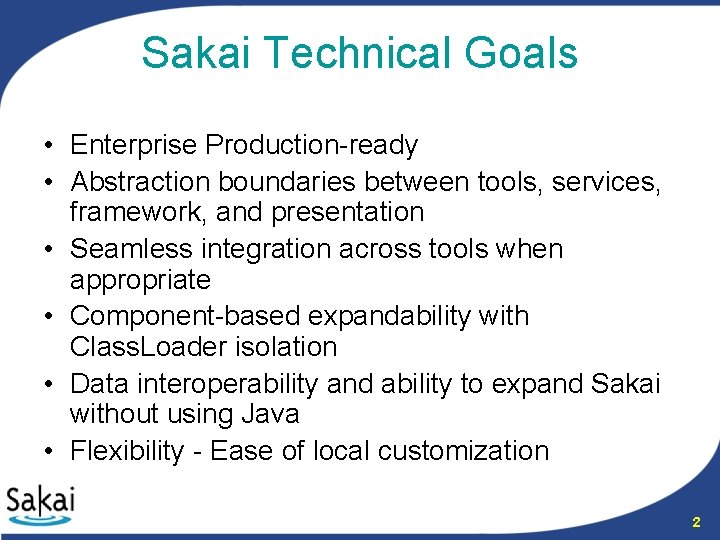 Sakai Technical Goals

• Enterprise Production-ready
• Abstraction boundaries between tools, services, framework, and presentation
• Seamless integration across tools when appropriate
• Component-based expandability with ClassLoader isolation
• Data interoperability and ability to expand Sakai without using Java
• Flexibility - Ease of local customization

Sakai

2